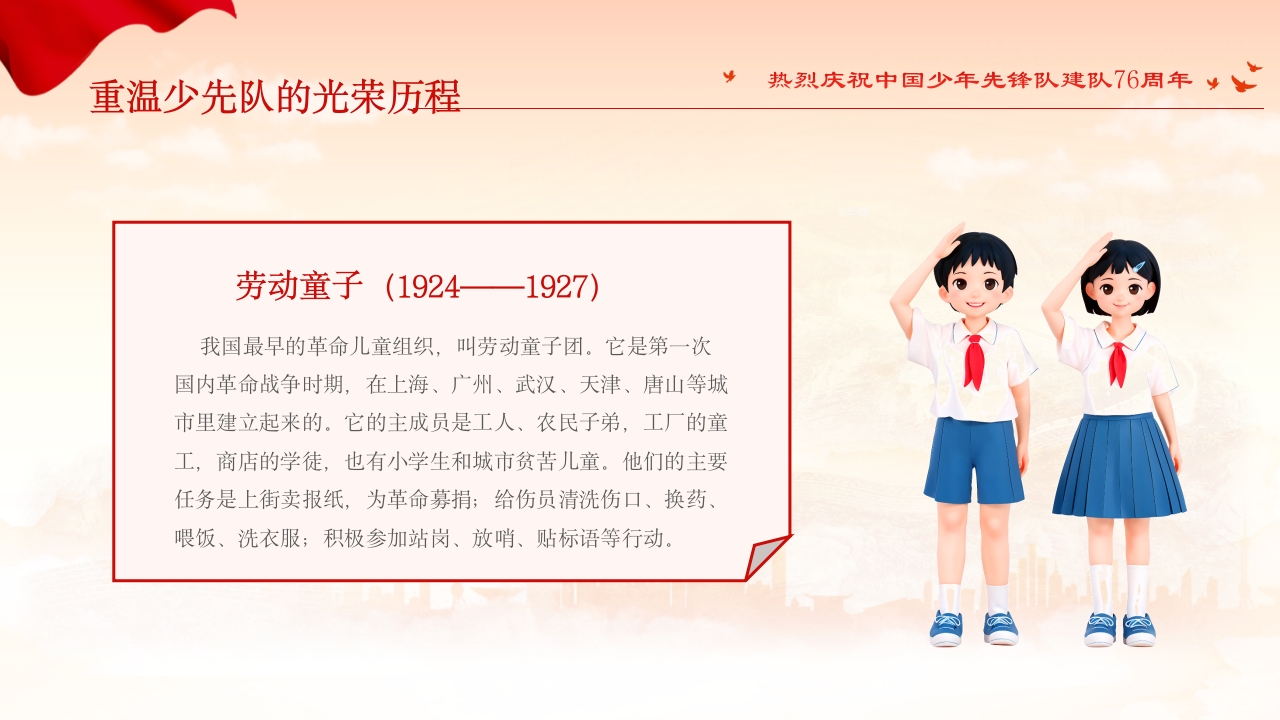 重温少先队的光荣历程

热烈庆祝中国少年先锋队建队76周年

劳动童子（1924——1927）

我国最早的革命儿童组织，叫劳动童子团。它是第一次国内革命战争时期，在上海、广州、武汉、天津、唐山等城市里建立起来的。它的主成员是工人、农民子弟，工厂的童工，商店的学徒，也有小学生和城市贫苦儿童。他们的主要任务是上街卖报纸，为革命募捐；给伤员清洗伤口、换药、喂饭、洗衣服；积极参加站岗、放哨、贴标语等行动。